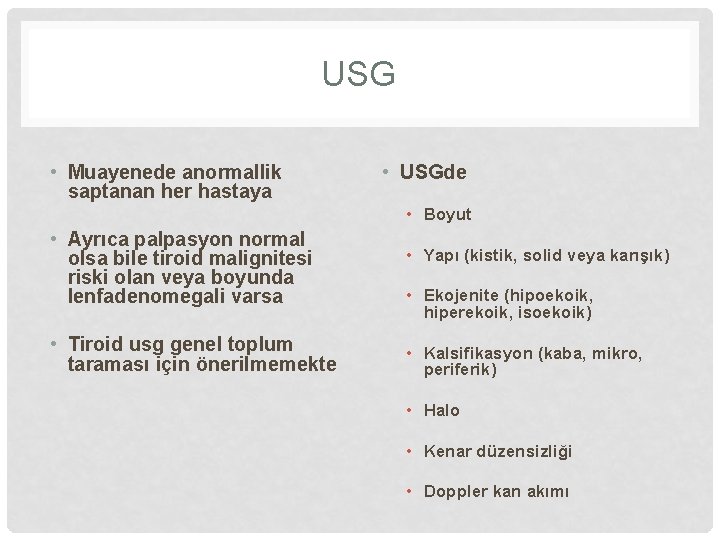 USG

• Muayenede anormallik saptanan her hastaya

• Ayrıca palpasyon normal olsa bile tiroid malignitesi riski olan veya boyunda lenfadenomegali varsa

• Tiroid usg genel toplum taraması için önerilmemekte

• USGde

• Boyut

• Yapı (kistik, solid veya karışık)

• Ekojenite (hipoekoik, hiperekoik, isoekoik)

• Kalsifikasyon (kaba, mikro, periferik)

• Halo

• Kenar düzensizliği

• Doppler kan akımı